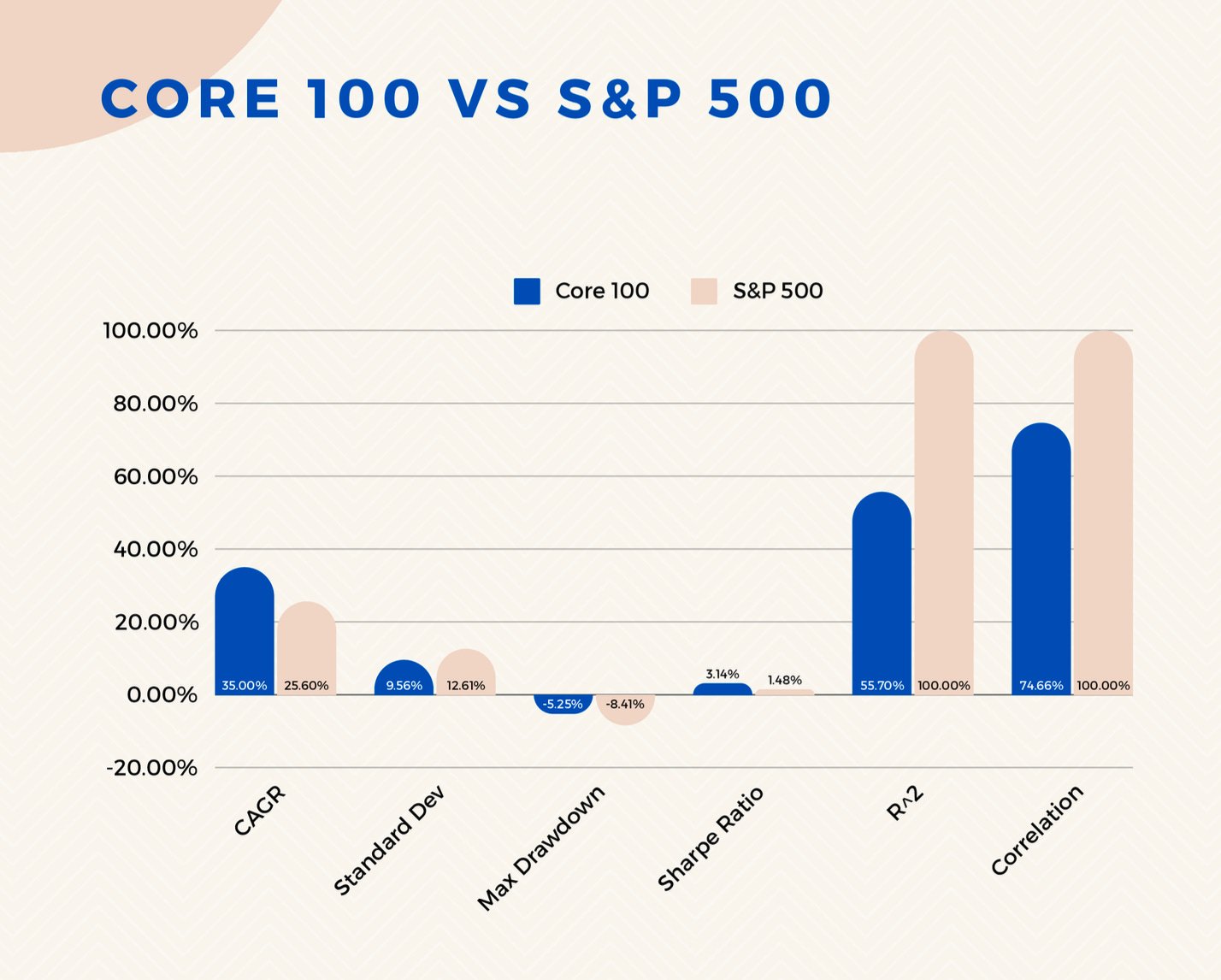 CORE 100 VS S&P 500

Core 100
S&P 500

100.00%
80.00%
60.00%
40.00%
20.00%
0.00%
-20.00%

35.00%
25.60%
9.56%
12.61%
-5.25%
-8.41%
3.14%
1.48%
55.70%
100.00%
74.66%
100.00%

CAGR
Standard Dev
Max Drawdown
Sharpe Ratio
R^2
Correlation